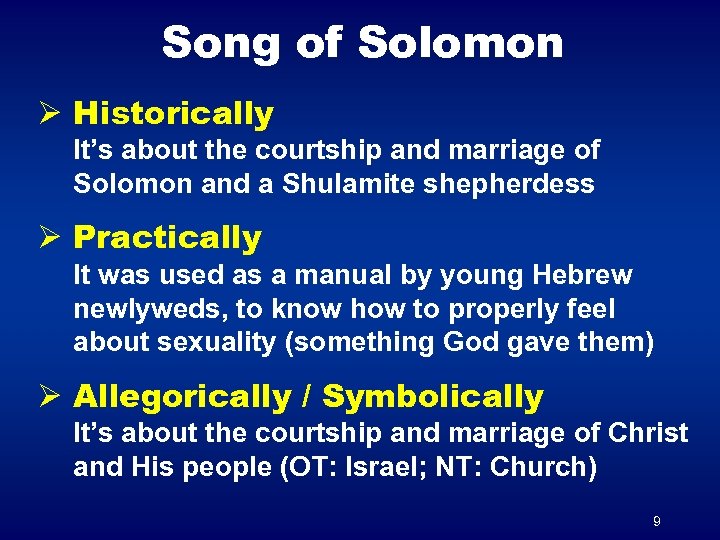 Song of Solomon

➢ Historically
It's about the courtship and marriage of Solomon and a Shulamite shepherdess

➢ Practically
It was used as a manual by young Hebrew newlyweds, to know how to properly feel about sexuality (something God gave them)

➢ Allegorically / Symbolically
It's about the courtship and marriage of Christ and His people (OT: Israel; NT: Church)

9